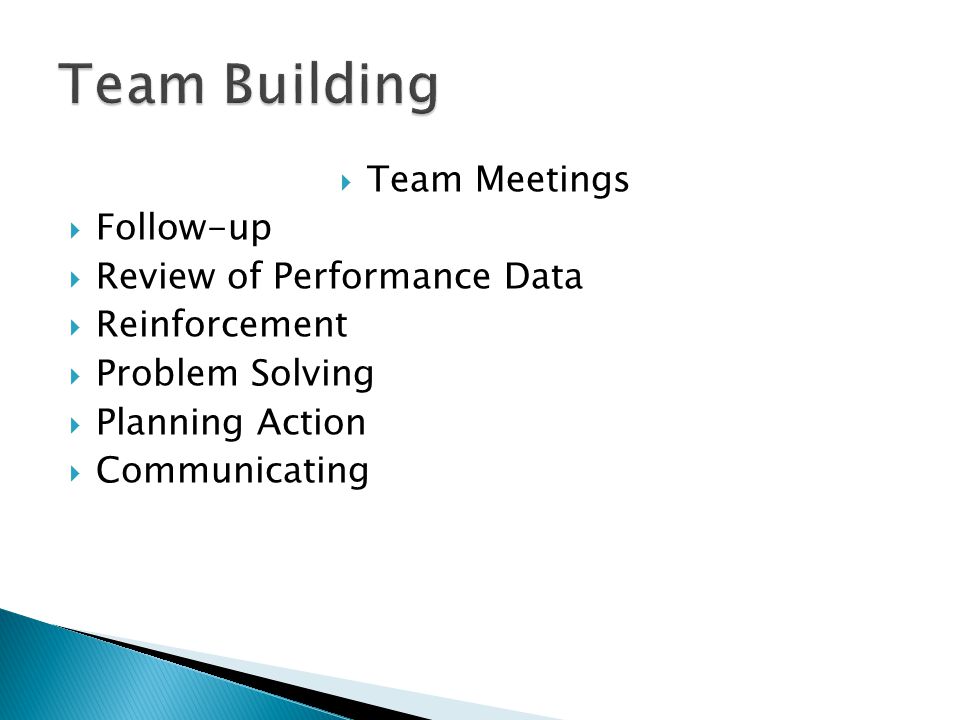 Team Building

Team Meetings

Follow-up
Review of Performance Data
Reinforcement
Problem Solving
Planning Action
Communicating